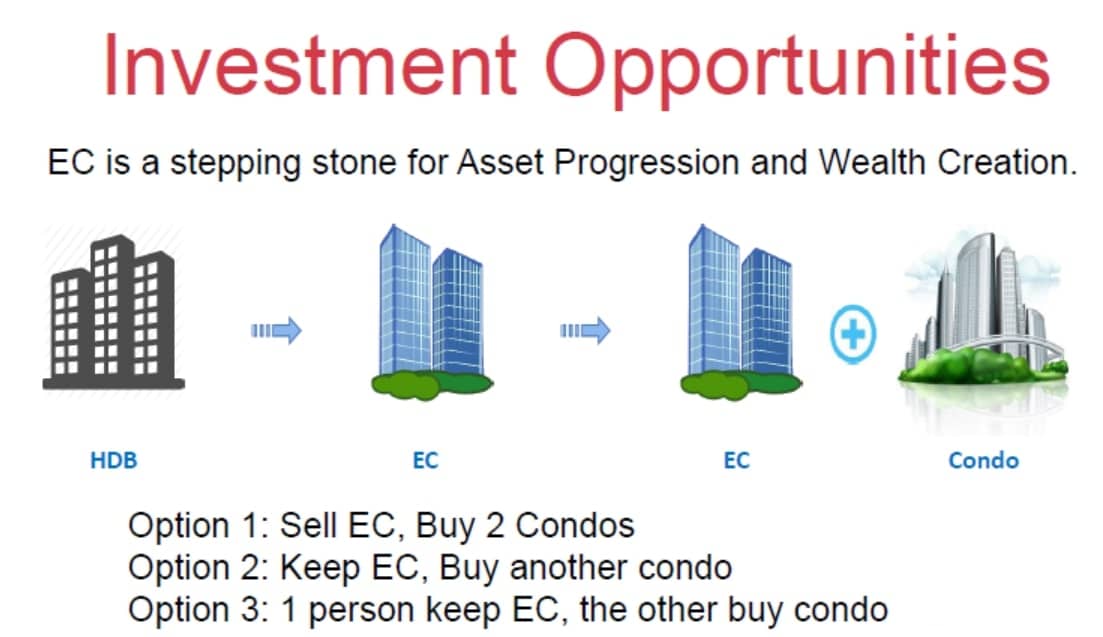 Investment Opportunities

EC is a stepping stone for Asset Progression and Wealth Creation.

HDB

EC

EC

Condo

Option 1: Sell EC, Buy 2 Condos
Option 2: Keep EC, Buy another condo
Option 3: 1 person keep EC, the other buy condo